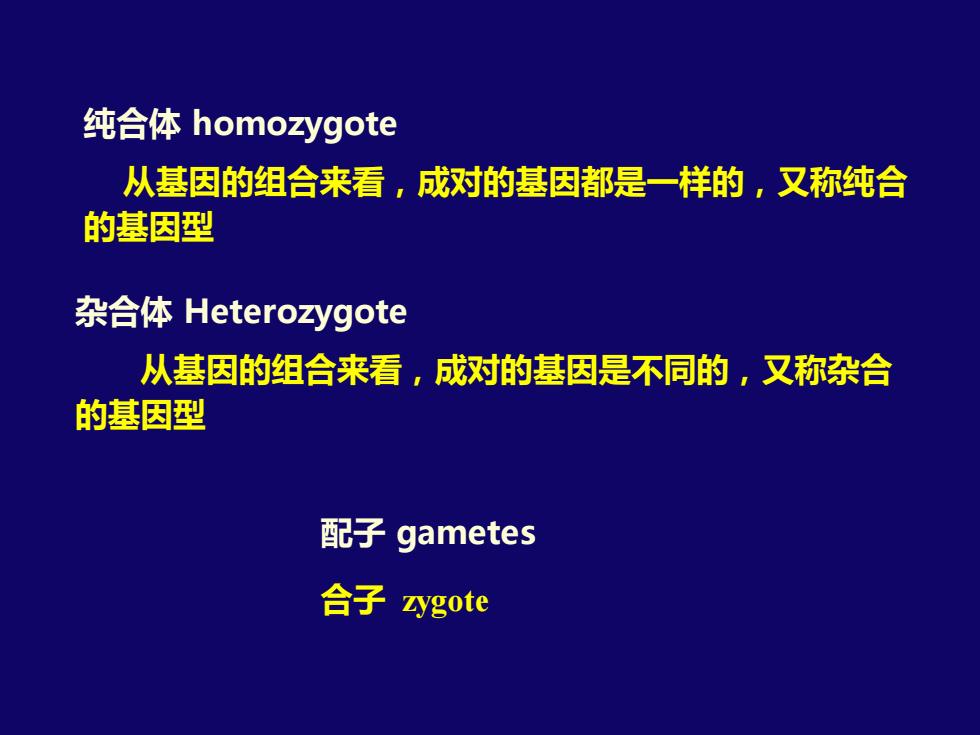 纯合体 homozygote

从基因的组合来看，成对的基因都是一样的，又称纯合的基因型

杂合体 Heterozygote

从基因的组合来看，成对的基因是不同的，又称杂合的基因型

配子 gametes

合子 zygote